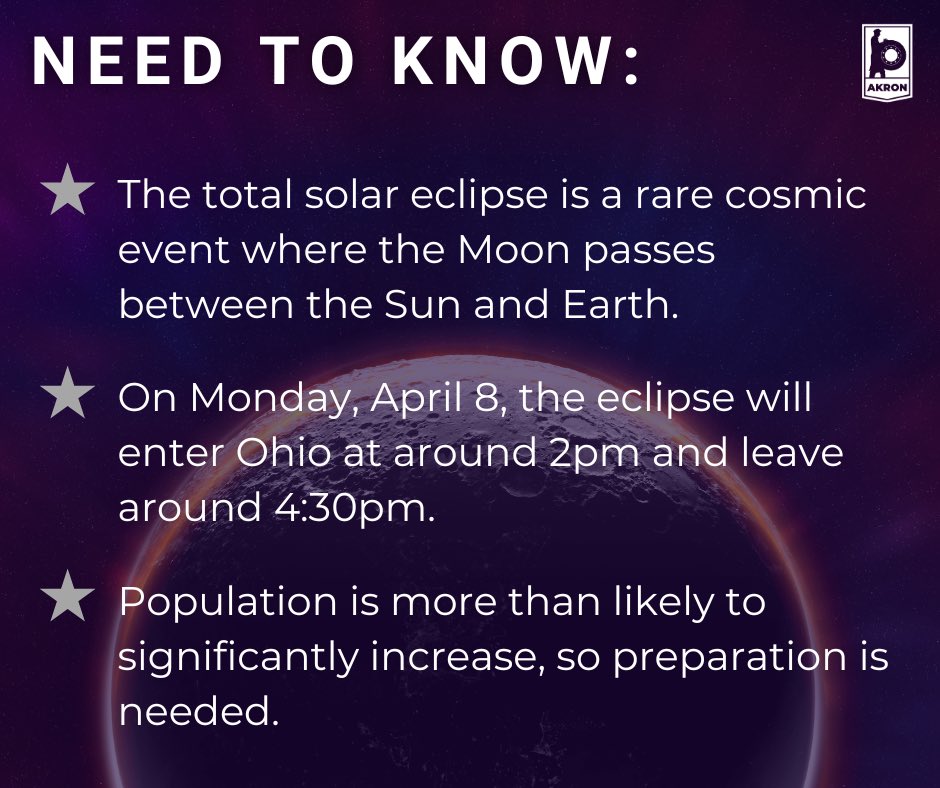 NEED TO KNOW:

AKRON

★ The total solar eclipse is a rare cosmic event where the Moon passes between the Sun and Earth.

★ On Monday, April 8, the eclipse will enter Ohio at around 2pm and leave around 4:30pm.

★ Population is more than likely to significantly increase, so preparation is needed.